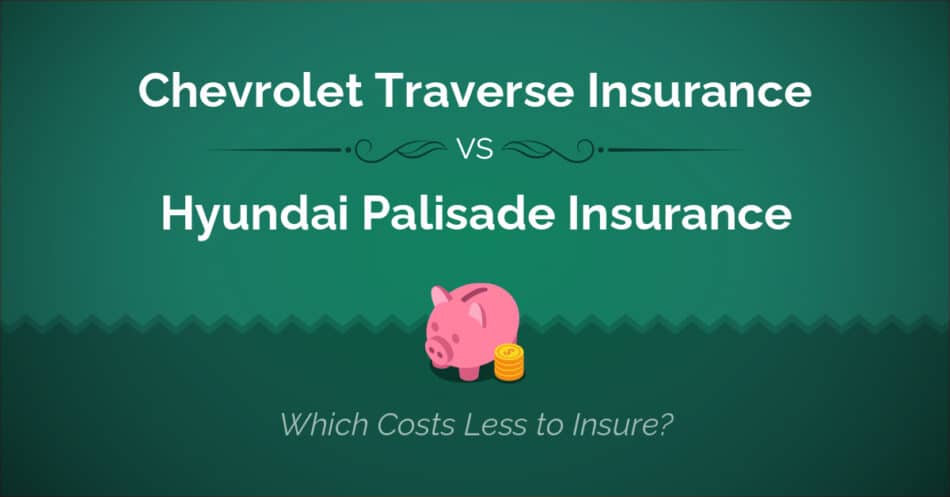 Chevrolet Traverse Insurance

VS

Hyundai Palisade Insurance

Which Costs Less to Insure?